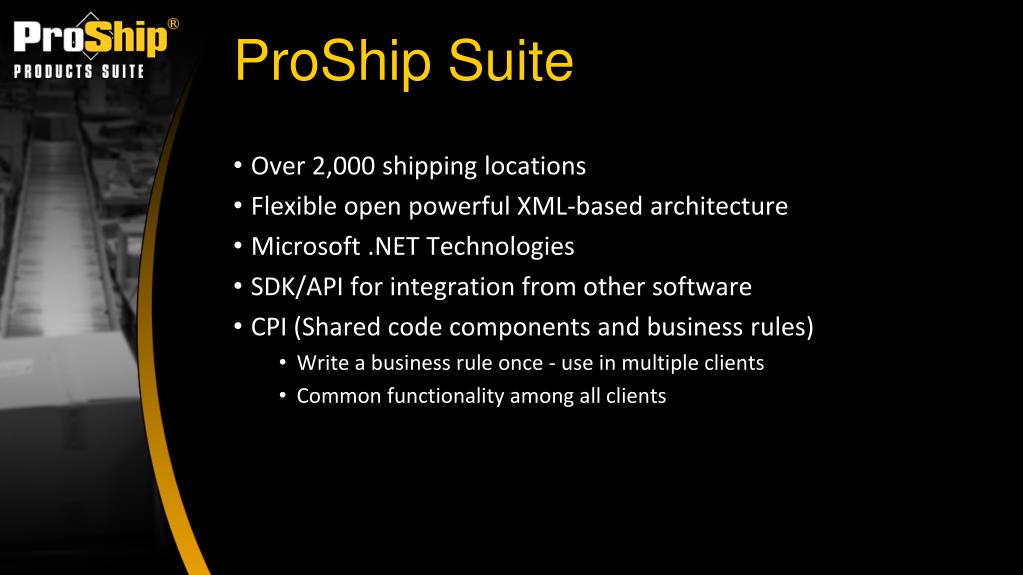 ProShip®
PRODUCTS SUITE

ProShip Suite

• Over 2,000 shipping locations
• Flexible open powerful XML-based architecture
• Microsoft .NET Technologies
• SDK/API for integration from other software
• CPI (Shared code components and business rules)
• Write a business rule once - use in multiple clients
• Common functionality among all clients